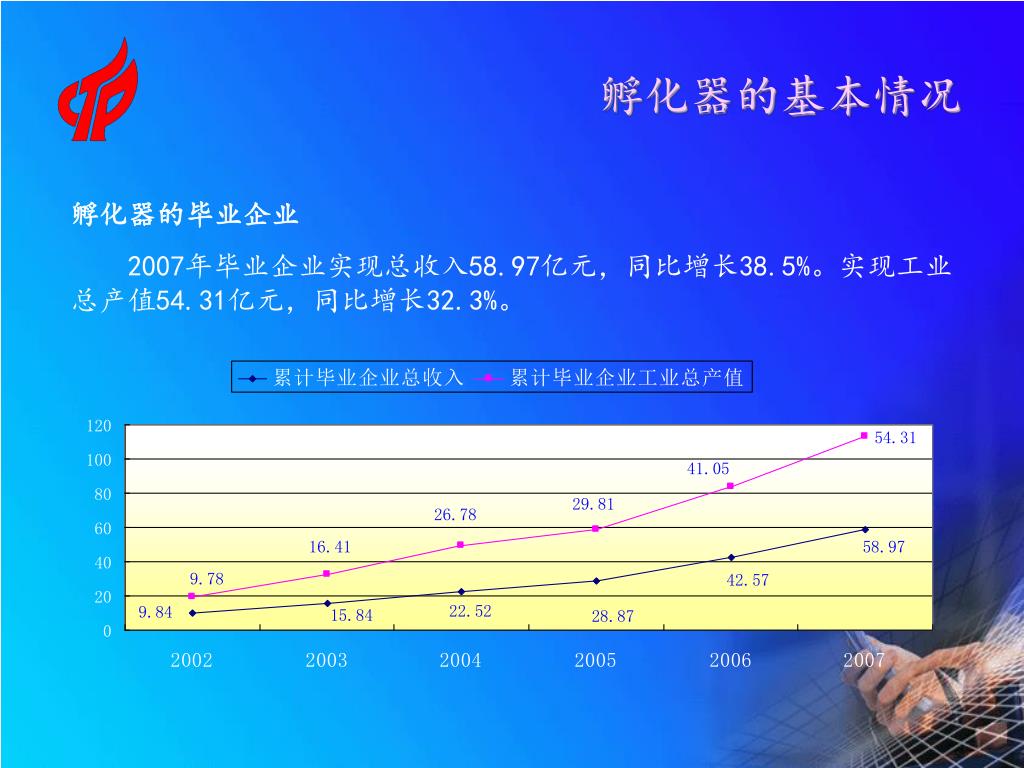 孵化器的基本情况

孵化器的毕业企业

2007年毕业企业实现总收入58.97亿元，同比增长38.5%。实现工业总产值54.31亿元，同比增长32.3%。

累计毕业企业总收入　累计毕业企业工业总产值

120
100
80
60
40
20
0

9.78
16.41
26.78
29.81
41.05
54.31

9.84
15.84
22.52
28.87
42.57
58.97

2002 2003 2004 2005 2006 2007